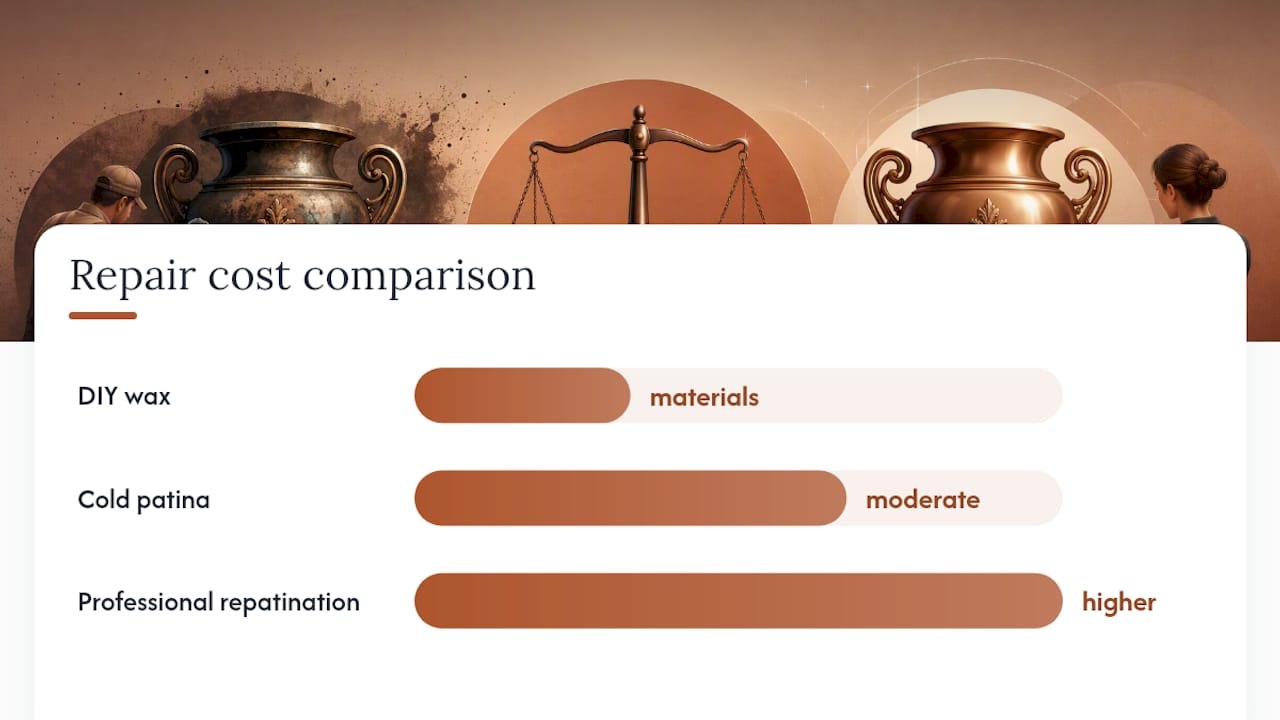 Repair cost comparison

DIY wax
materials

Cold patina
moderate

Professional repatination
higher